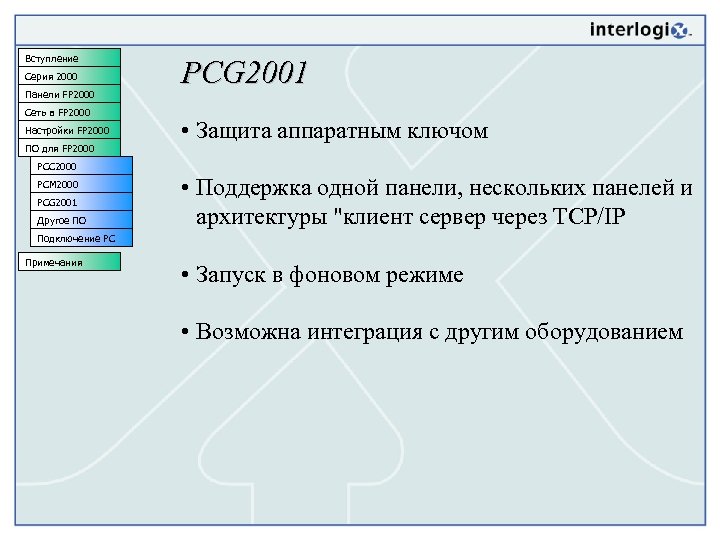 interlogix.

Вступление
Серия 2000
Панели FP2000
Сеть в FP2000
Настройки FP2000
ПО для FP2000
PCC2000
PCM2000
PCG2001
Другое ПО
Подключение PC
Примечания

PCG2001

• Защита аппаратным ключом

• Поддержка одной панели, нескольких панелей и архитектуры "клиент сервер через TCP/IP

• Запуск в фоновом режиме

• Возможна интеграция с другим оборудованием